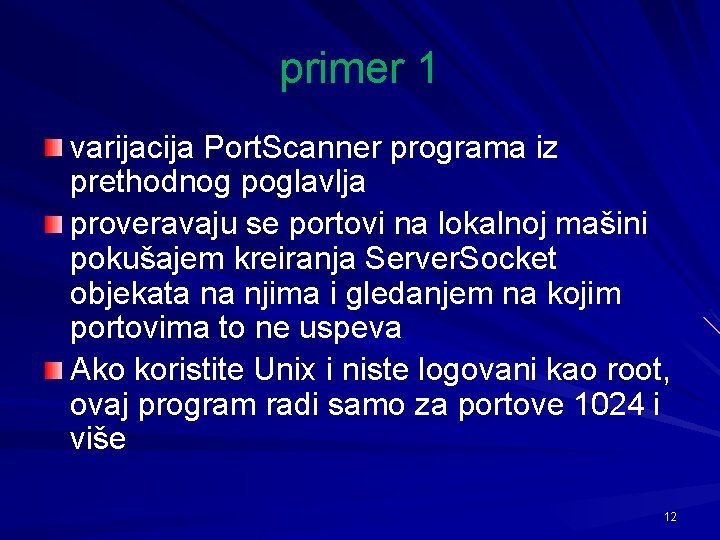 primer 1

varijacija PortScanner programa iz prethodnog poglavlja

proveravaju se portovi na lokalnoj mašini pokušajem kreiranja ServerSocket objekata na njima i gledanjem na kojim portovima to ne uspeva

Ako koristite Unix i niste logovani kao root, ovaj program radi samo za portove 1024 i više

12